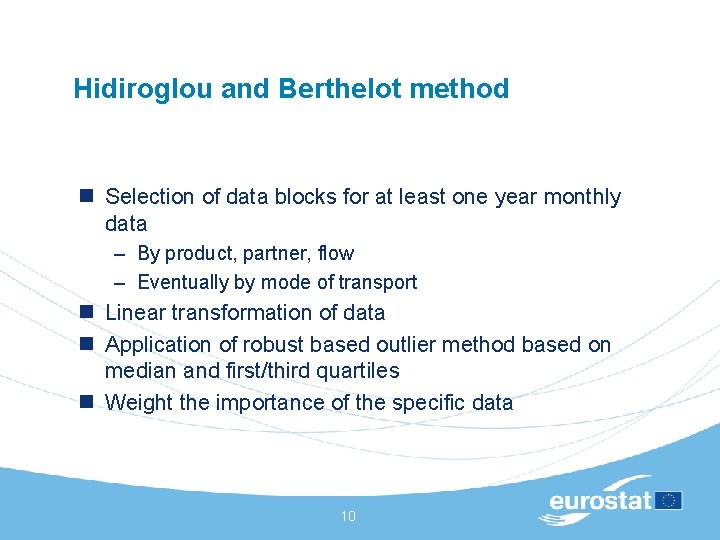 Hidiroglou and Berthelot method

Selection of data blocks for at least one year monthly data

– By product, partner, flow
– Eventually by mode of transport

Linear transformation of data

Application of robust based outlier method based on median and first/third quartiles

Weight the importance of the specific data

10

eurostat